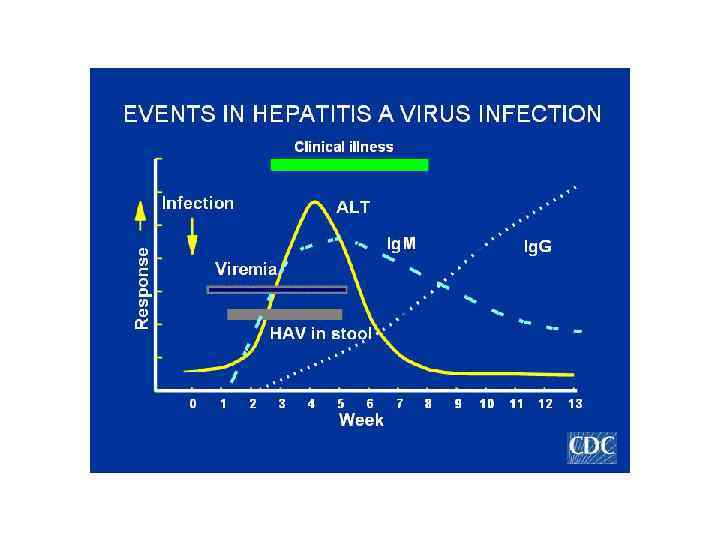 EVENTS IN HEPATITIS A VIRUS INFECTION

Clinical illness

Infection

ALT

IgM

IgG

Viremia

HAV in stool

Response

0 1 2 3 4 5 6 7 8 9 10 11 12 13

Week

CDC